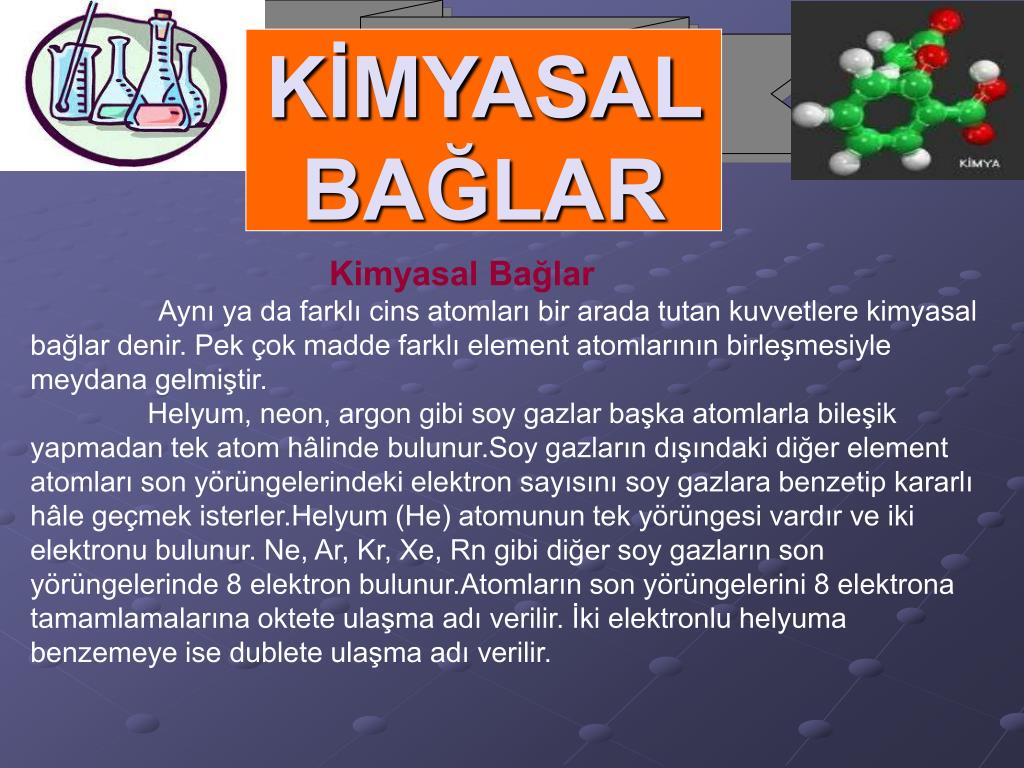 KİMYASAL BAĞLAR

KİMYA

Kimyasal Bağlar

Aynı ya da farklı cins atomları bir arada tutan kuvvetlere kimyasal bağlar denir. Pek çok madde farklı element atomlarının birleşmesiyle meydana gelmiştir.

Helyum, neon, argon gibi soy gazlar başka atomlarla bileşik yapmadan tek atom hâlinde bulunur.Soy gazların dışındaki diğer element atomları son yörüngelerindeki elektron sayısını soy gazlara benzetip kararlı hâle geçmek isterler.Helyum (He) atomunun tek yörüngesi vardır ve iki elektronu bulunur. Ne, Ar, Kr, Xe, Rn gibi diğer soy gazların son yörüngelerinde 8 elektron bulunur.Atomların son yörüngelerini 8 elektrona tamamlamalarına oktete ulaşma adı verilir. İki elektronlu helyuma benzemeye ise dublete ulaşma adı verilir.